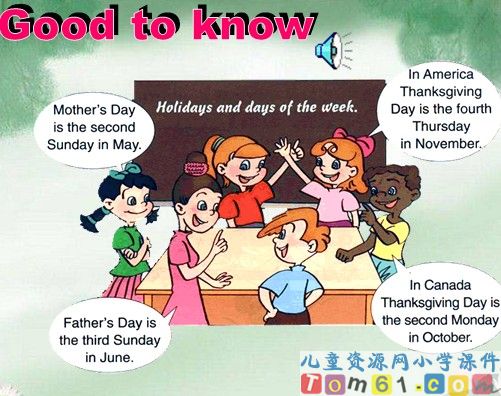 Good to know

Holidays and days of the week.

Mother's Day is the second Sunday in May.

In America Thanksgiving Day is the fourth Thursday in November.

Father's Day is the third Sunday in June.

In Canada Thanksgiving Day is the second Monday in October.

儿童资源网小学课件
Tom61.com